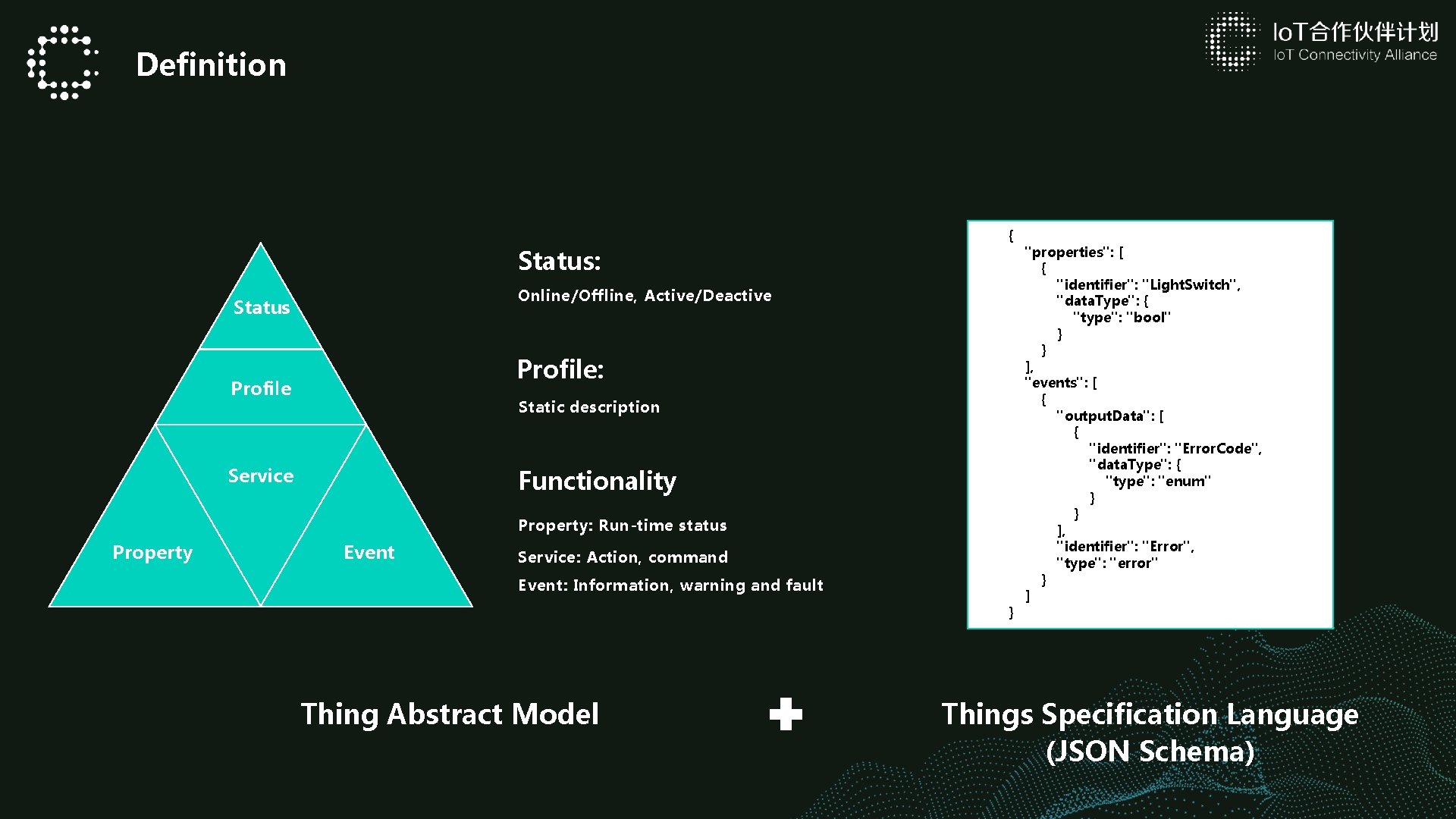 Definition

IoT合作伙伴计划
IoT Connectivity Alliance

Status
Profile
Service
Property
Event

Status:
Online/Offline, Active/Deactive

Profile:
Static description

Functionality
Property: Run-time status
Service: Action, command
Event: Information, warning and fault

{
"properties": [
{
"identifier": "LightSwitch",
"dataType": {
"type": "bool"
}
}
],
"events": [
{
"outputData": [
{
"identifier": "ErrorCode",
"dataType": {
"type": "enum"
}
}
],
"identifier": "Error",
"type": "error"
}
]
}

Thing Abstract Model

Things Specification Language (JSON Schema)